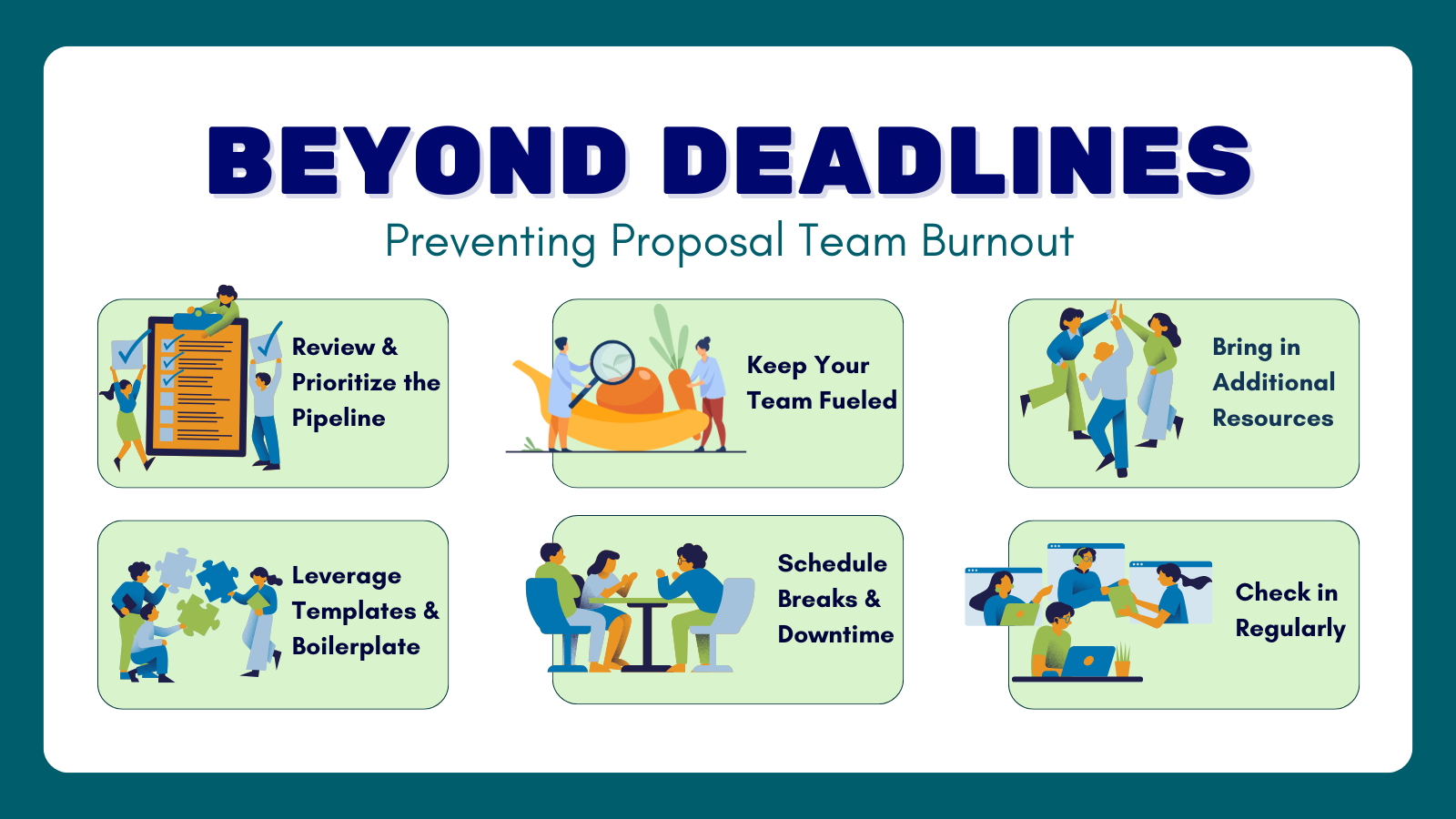 BEYOND DEADLINES
Preventing Proposal Team Burnout

Review & Prioritize the Pipeline

Keep Your Team Fueled

Bring in Additional Resources

Leverage Templates & Boilerplate

Schedule Breaks & Downtime

Check in Regularly